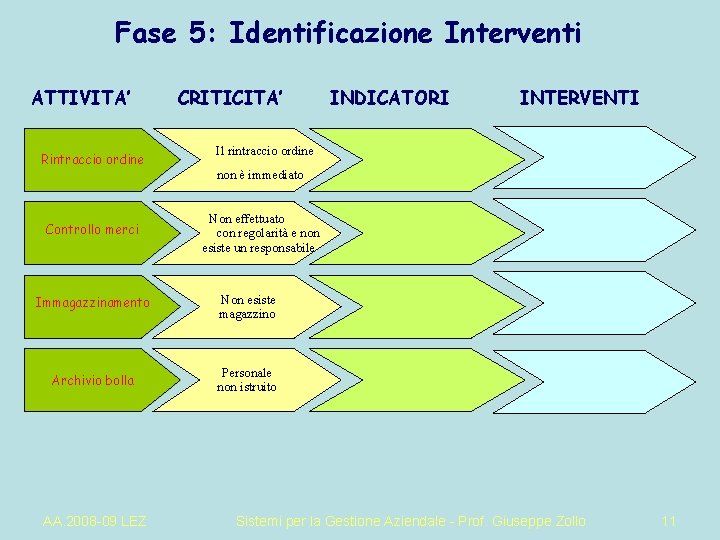 Fase 5: Identificazione Interventi

| ATTIVITA' | CRITICITA' | INDICATORI | INTERVENTI |
|---|---|---|---|
| Rintraccio ordine | Il rintraccio ordine non è immediato | | |
| Controllo merci | Non effettuato con regolarità e non esiste un responsabile | | |
| Immagazzinamento | Non esiste magazzino | | |
| Archivio bolla | Personale non istruito | | |

AA.2008-09 LEZ

Sistemi per la Gestione Aziendale - Prof. Giuseppe Zollo

11